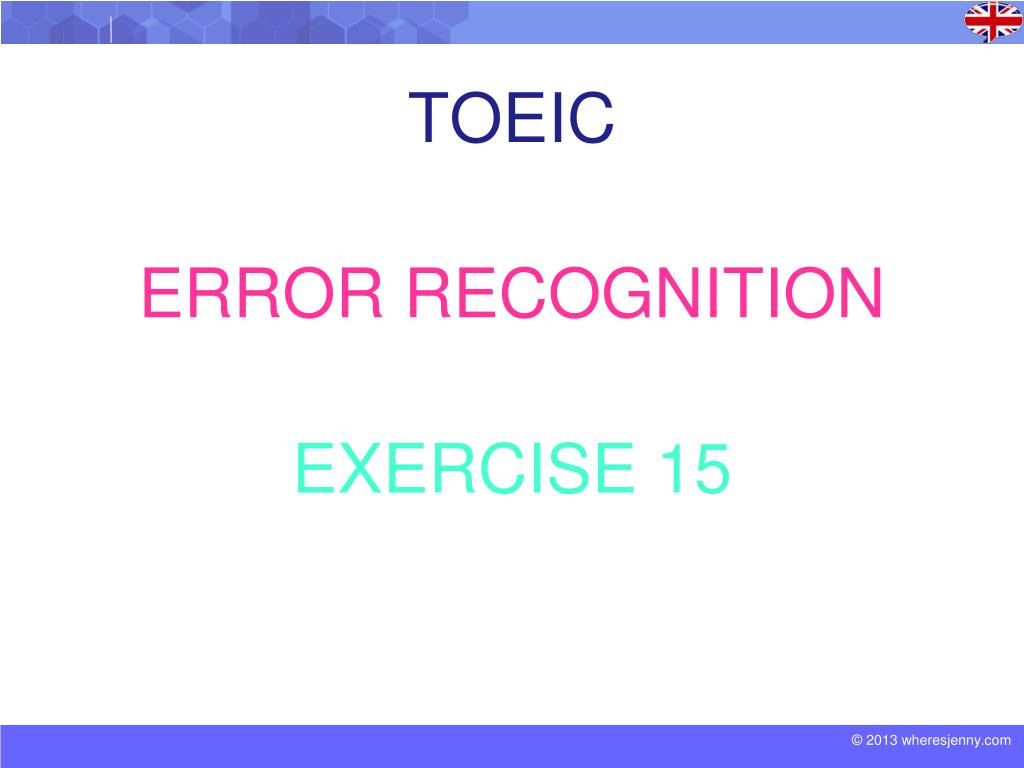 TOEIC

ERROR RECOGNITION

EXERCISE 15

© 2013 wheresjenny.com